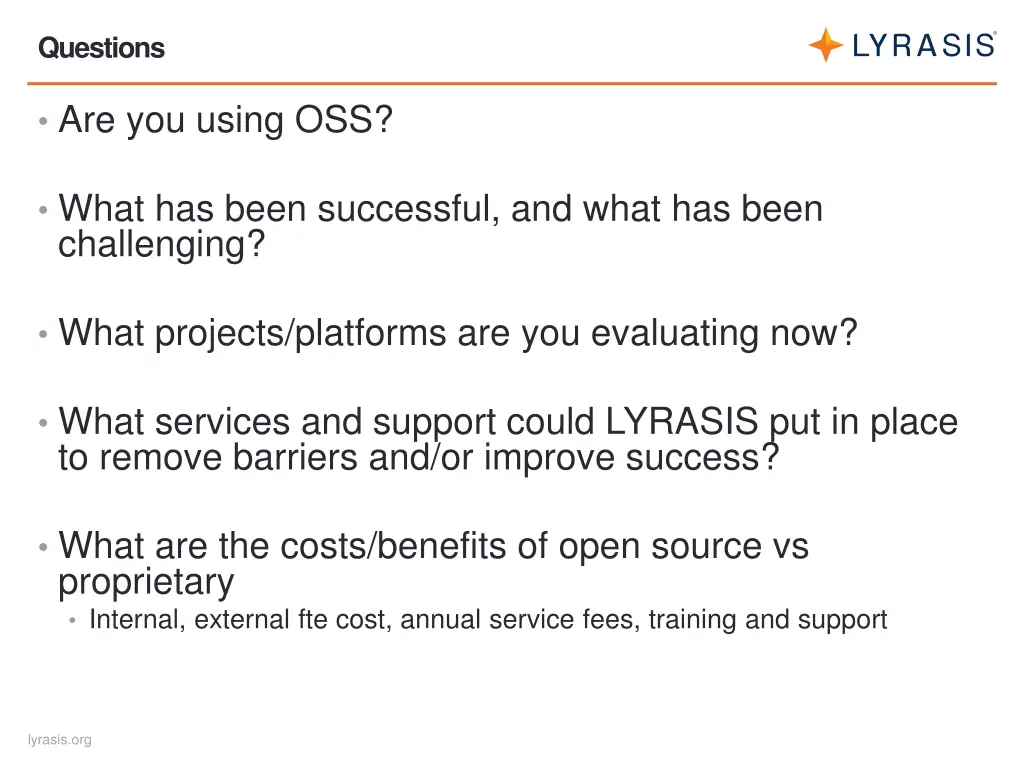 Questions

LYRASIS®

• Are you using OSS?

• What has been successful, and what has been challenging?

• What projects/platforms are you evaluating now?

• What services and support could LYRASIS put in place to remove barriers and/or improve success?

• What are the costs/benefits of open source vs proprietary
  • Internal, external fte cost, annual service fees, training and support

lyrasis.org